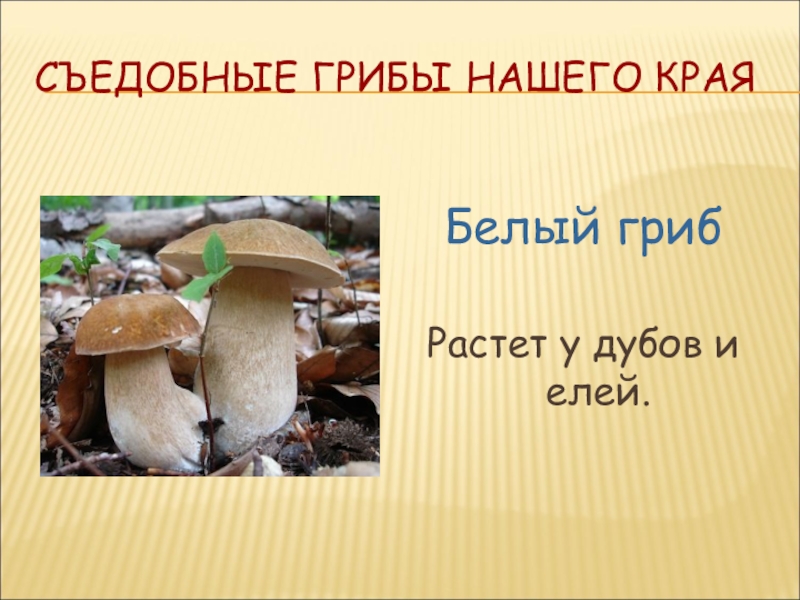 СЪЕДОБНЫЕ ГРИБЫ НАШЕГО КРАЯ

Белый гриб

Растет у дубов и елей.